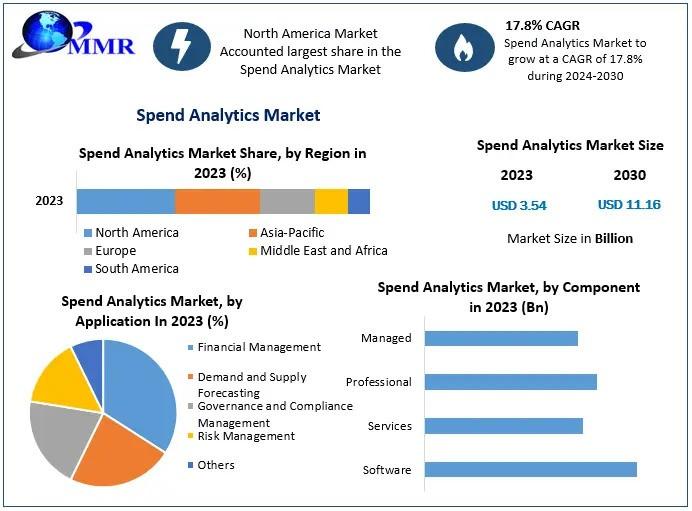 MMR

North America Market Accounted largest share in the Spend Analytics Market

17.8% CAGR
Spend Analytics Market to grow at a CAGR of 17.8% during 2024-2030

Spend Analytics Market

Spend Analytics Market Share, by Region in 2023 (%)

2023

North America
Asia-Pacific
Europe
Middle East and Africa
South America

Spend Analytics Market Size

2023
2030
USD 3.54
USD 11.16

Market Size in Billion

Spend Analytics Market, by Application In 2023 (%)

Financial Management
Demand and Supply Forecasting
Governance and Compliance Management
Risk Management
Others

Spend Analytics Market, by Component in 2023 (Bn)

Managed
Professional
Services
Software